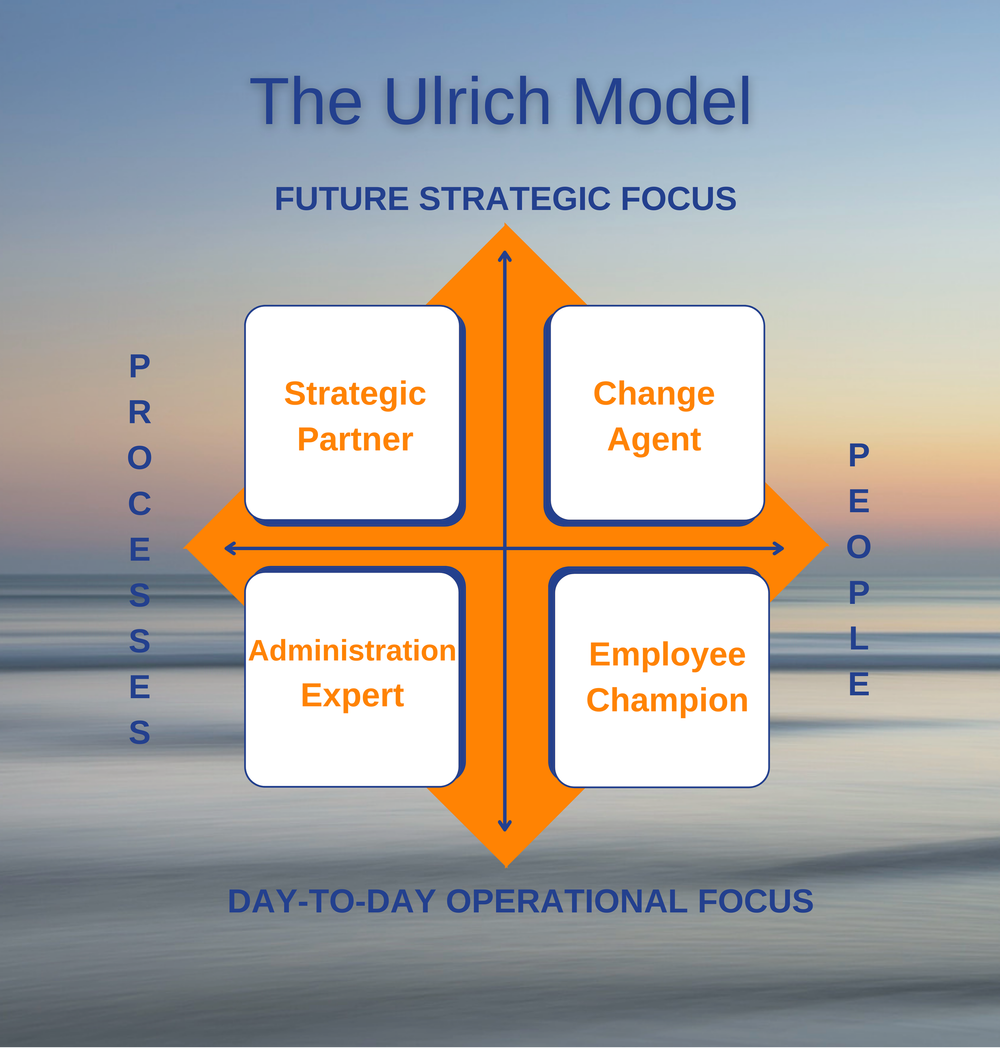 The Ulrich Model

FUTURE STRATEGIC FOCUS

PROCESSES

Strategic Partner

Change Agent

PEOPLE

Administration Expert

Employee Champion

DAY-TO-DAY OPERATIONAL FOCUS